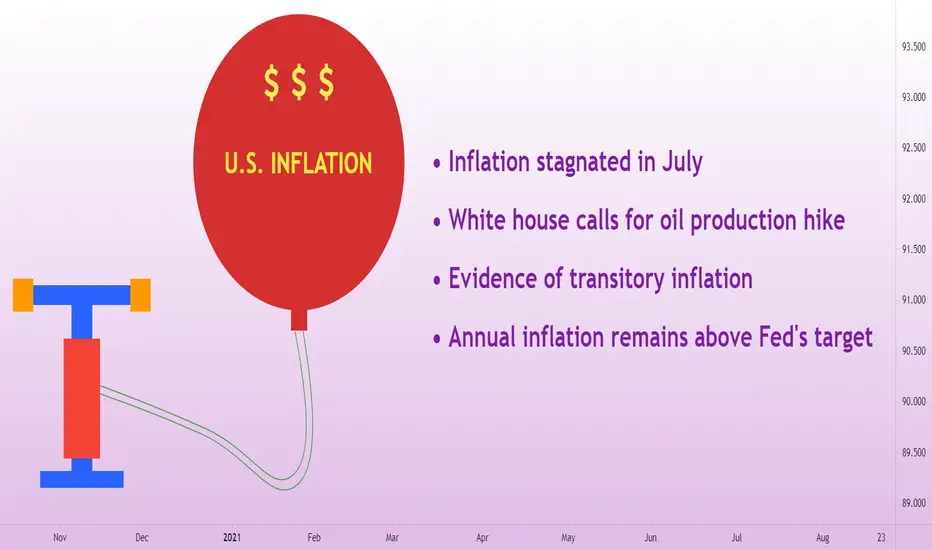 $ $ $

U.S. INFLATION

• Inflation stagnated in July
• White house calls for oil production hike
• Evidence of transitory inflation
• Annual inflation remains above Fed's target

93.500
93.000
92.500
92.000
91.500
91.000
90.500
90.000
89.500
89.000

Nov Dec 2021 Feb Mar Apr May Jun Jul Aug 23